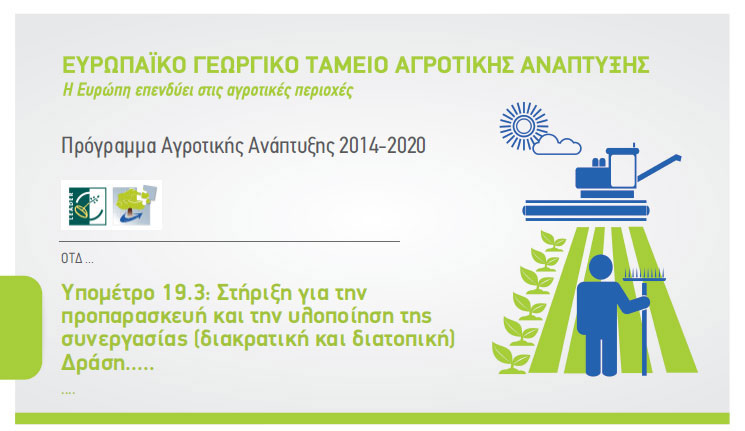 ΕΥΡΩΠΑΪΚΟ ΓΕΩΡΓΙΚΟ ΤΑΜΕΙΟ ΑΓΡΟΤΙΚΗΣ ΑΝΑΠΤΥΞΗΣ
Η Ευρώπη επενδύει στις αγροτικές περιοχές

Πρόγραμμα Αγροτικής Ανάπτυξης 2014-2020

LEADER

ΟΤΔ ...

Υπομέτρο 19.3: Στήριξη για την προπαρασκευή και την υλοποίηση της συνεργασίας (διακρατική και διατοπική)
Δράση.....
....